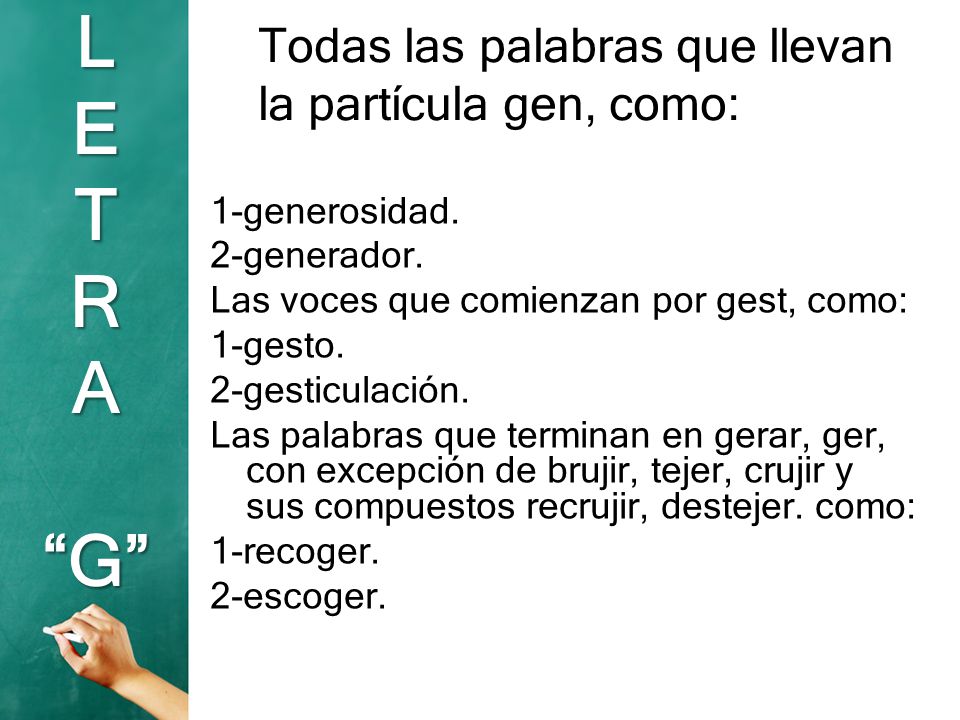 L
E
T
R
A

“G”

Todas las palabras que llevan la partícula gen, como:

1-generosidad.
2-generador.
Las voces que comienzan por gest, como:
1-gesto.
2-gesticulación.
Las palabras que terminan en gerar, ger, con excepción de brujir, tejer, crujir y sus compuestos recrujir, destejer. como:
1-recoger.
2-escoger.